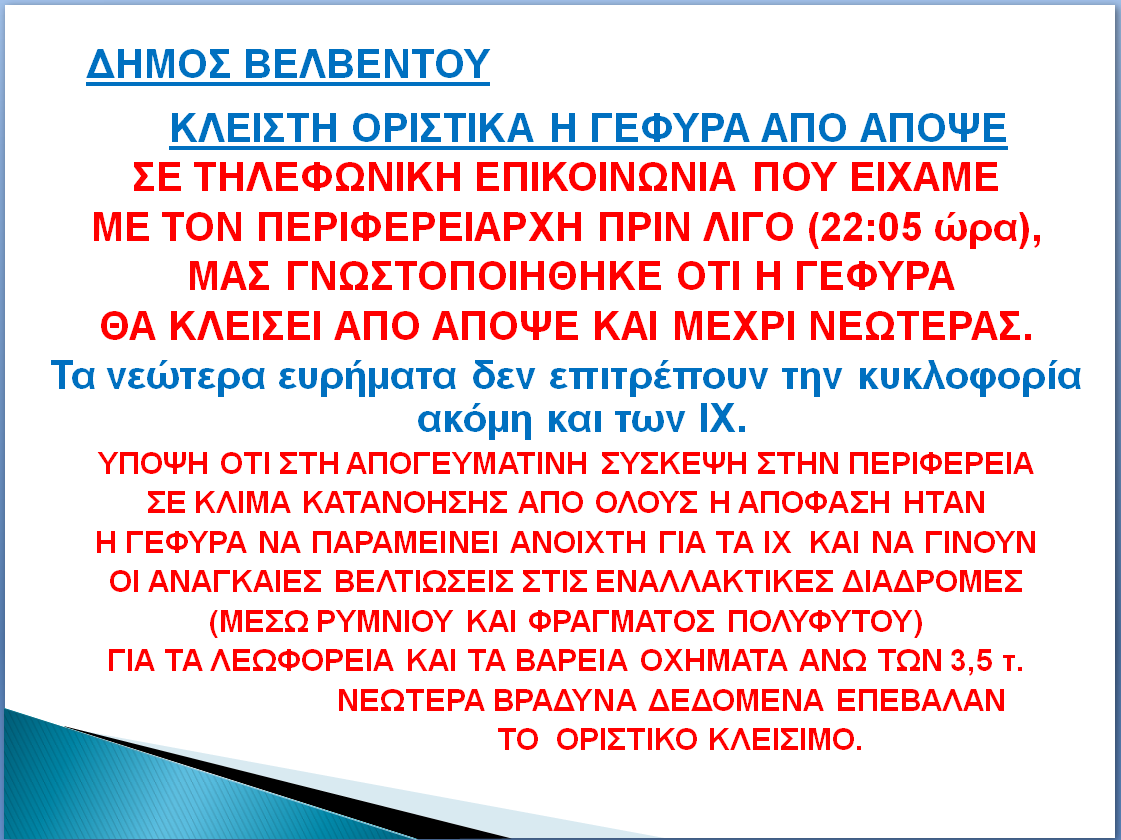 ΔΗΜΟΣ ΒΕΛΒΕΝΤΟΥ

ΚΛΕΙΣΤΗ ΟΡΙΣΤΙΚΑ Η ΓΕΦΥΡΑ ΑΠΟ ΑΠΟΨΕ

ΣΕ ΤΗΛΕΦΩΝΙΚΗ ΕΠΙΚΟΙΝΩΝΙΑ ΠΟΥ ΕΙΧΑΜΕ ΜΕ ΤΟΝ ΠΕΡΙΦΕΡΕΙΑΡΧΗ ΠΡΙΝ ΛΙΓΟ (22:05 ώρα), ΜΑΣ ΓΝΩΣΤΟΠΟΙΗΘΗΚΕ ΟΤΙ Η ΓΕΦΥΡΑ ΘΑ ΚΛΕΙΣΕΙ ΑΠΟ ΑΠΟΨΕ ΚΑΙ ΜΕΧΡΙ ΝΕΩΤΕΡΑΣ.

Τα νεώτερα ευρήματα δεν επιτρέπουν την κυκλοφορία ακόμη και των ΙΧ.

ΥΠΟΨΗ ΟΤΙ ΣΤΗ ΑΠΟΓΕΥΜΑΤΙΝΗ ΣΥΣΚΕΨΗ ΣΤΗΝ ΠΕΡΙΦΕΡΕΙΑ ΣΕ ΚΛΙΜΑ ΚΑΤΑΝΟΗΣΗΣ ΑΠΟ ΟΛΟΥΣ Η ΑΠΟΦΑΣΗ ΗΤΑΝ Η ΓΕΦΥΡΑ ΝΑ ΠΑΡΑΜΕΙΝΕΙ ΑΝΟΙΧΤΗ ΓΙΑ ΤΑ ΙΧ ΚΑΙ ΝΑ ΓΙΝΟΥΝ ΟΙ ΑΝΑΓΚΑΙΕΣ ΒΕΛΤΙΩΣΕΙΣ ΣΤΙΣ ΕΝΑΛΛΑΚΤΙΚΕΣ ΔΙΑΔΡΟΜΕΣ (ΜΕΣΩ ΡΥΜΝΙΟΥ ΚΑΙ ΦΡΑΓΜΑΤΟΣ ΠΟΛΥΦΥΤΟΥ) ΓΙΑ ΤΑ ΛΕΩΦΟΡΕΙΑ ΚΑΙ ΤΑ ΒΑΡΕΙΑ ΟΧΗΜΑΤΑ ΑΝΩ ΤΩΝ 3,5 τ. ΝΕΩΤΕΡΑ ΒΡΑΔΥΝΑ ΔΕΔΟΜΕΝΑ ΕΠΕΒΑΛΑΝ ΤΟ ΟΡΙΣΤΙΚΟ ΚΛΕΙΣΙΜΟ.